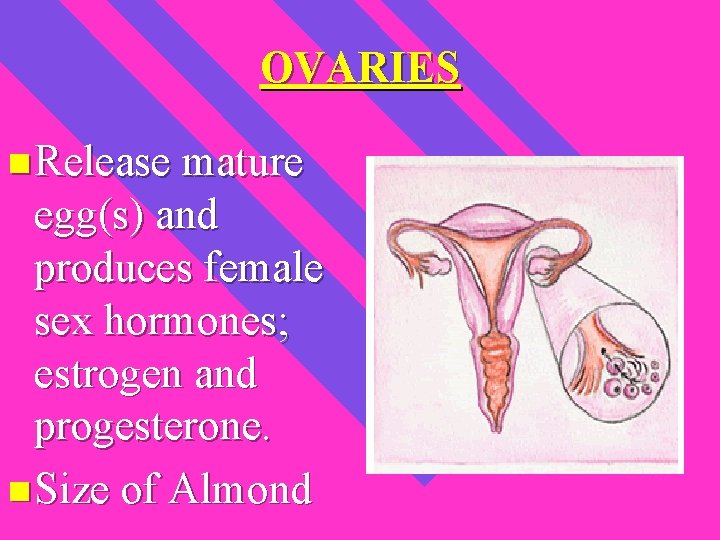 OVARIES

■ Release mature egg(s) and produces female sex hormones; estrogen and progesterone.

■ Size of Almond